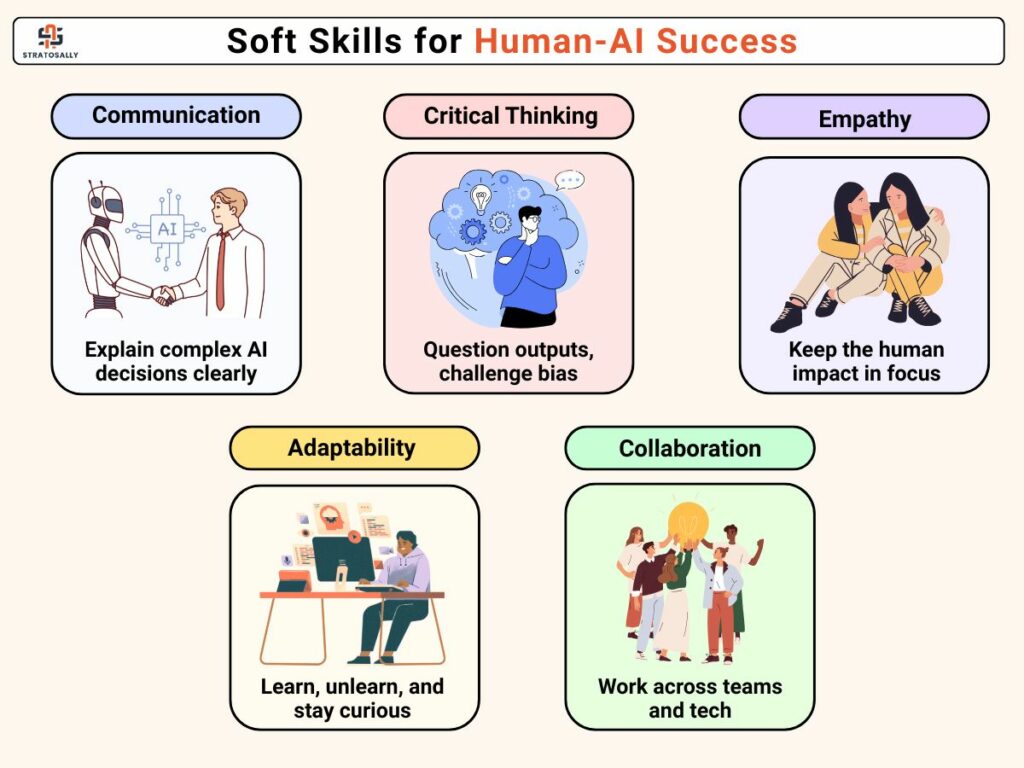 STRATOSALLY

Soft Skills for Human-AI Success

Communication

AI

Explain complex AI decisions clearly

Critical Thinking

Question outputs, challenge bias

Empathy

Keep the human impact in focus

Adaptability

Learn, unlearn, and stay curious

Collaboration

Work across teams and tech